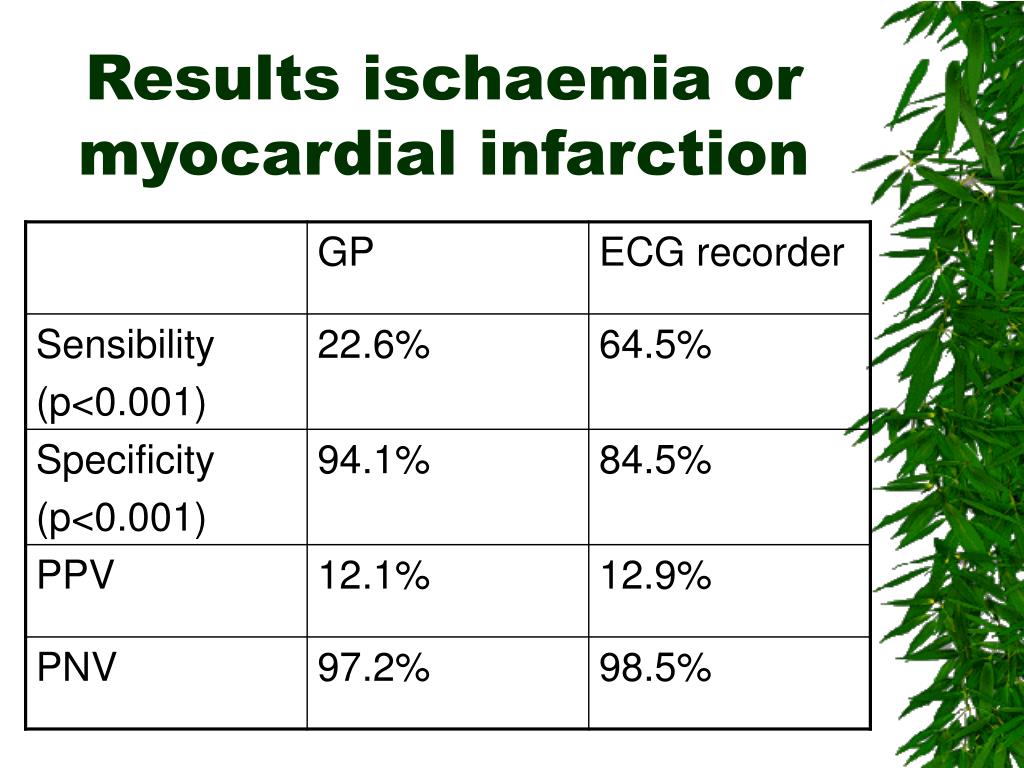 Results ischaemia or myocardial infarction

| | GP | ECG recorder |
|---|---|---|
| Sensibility (p<0.001) | 22.6% | 64.5% |
| Specificity (p<0.001) | 94.1% | 84.5% |
| PPV | 12.1% | 12.9% |
| PNV | 97.2% | 98.5% |